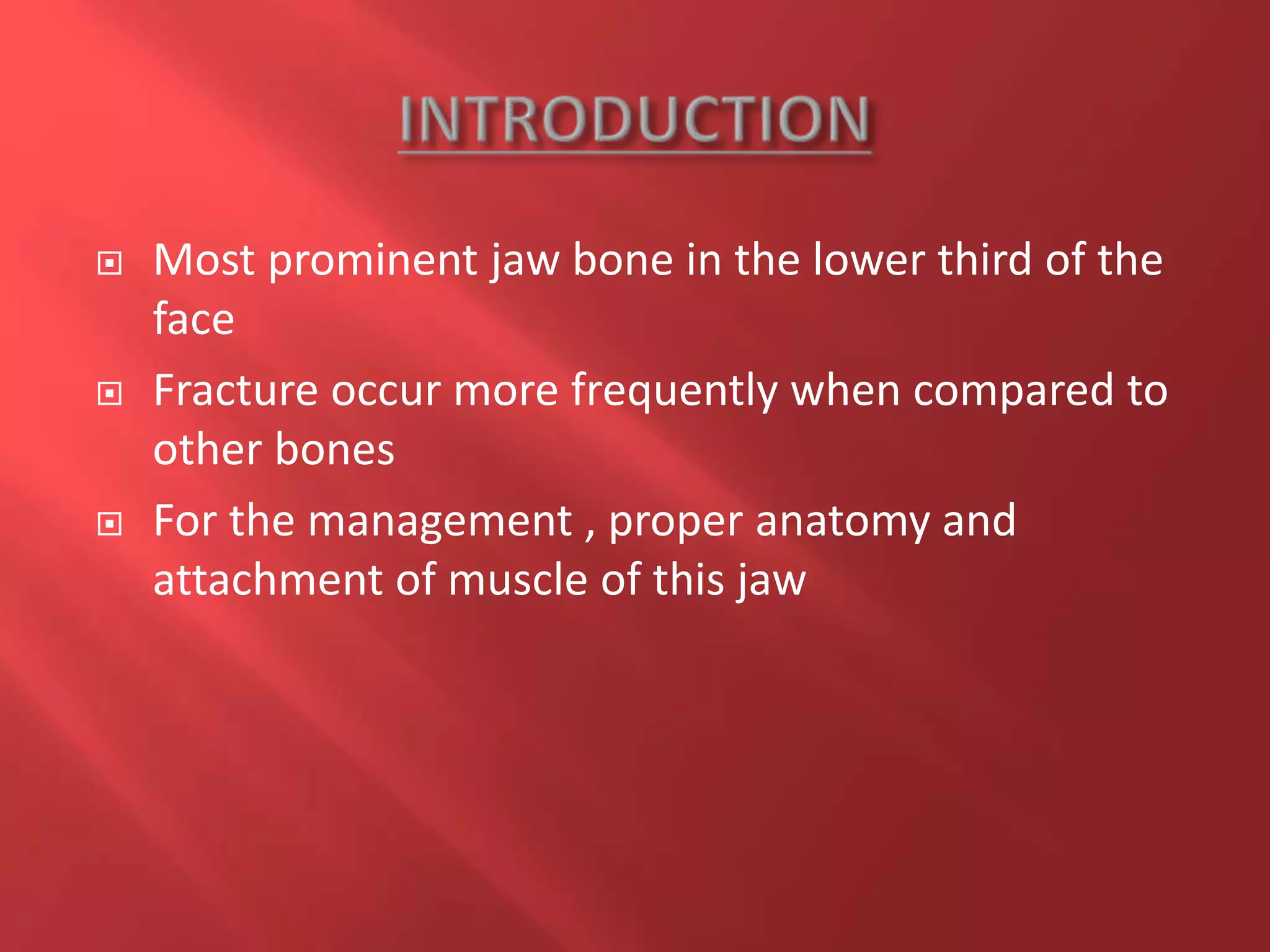 INTRODUCTION

Most prominent jaw bone in the lower third of the face

Fracture occur more frequently when compared to other bones

For the management , proper anatomy and attachment of muscle of this jaw